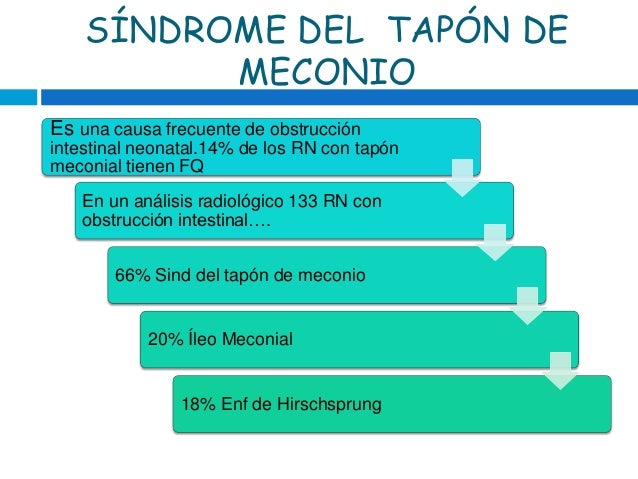 SÍNDROME DEL  TAPÓN DE MECONIO

Es una causa frecuente de obstrucción intestinal neonatal.14% de los RN con tapón meconial tienen FQ

En un análisis radiológico 133 RN con obstrucción intestinal….

66% Sind del tapón de meconio

20% Íleo Meconial

18% Enf de Hirschsprung